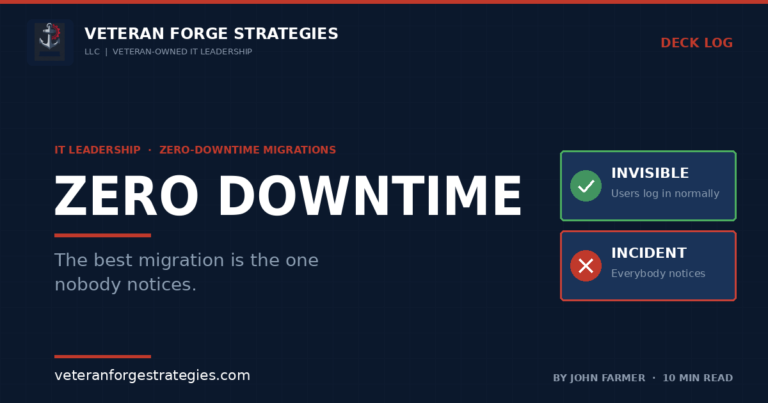 VETERAN FORGE STRATEGIES
LLC | VETERAN-OWNED IT LEADERSHIP

DECK LOG

IT LEADERSHIP · ZERO-DOWNTIME MIGRATIONS

ZERO DOWNTIME

The best migration is the one nobody notices.

INVISIBLE
Users log in normally

INCIDENT
Everybody notices

veteranforgestrategies.com

BY JOHN FARMER · 10 MIN READ